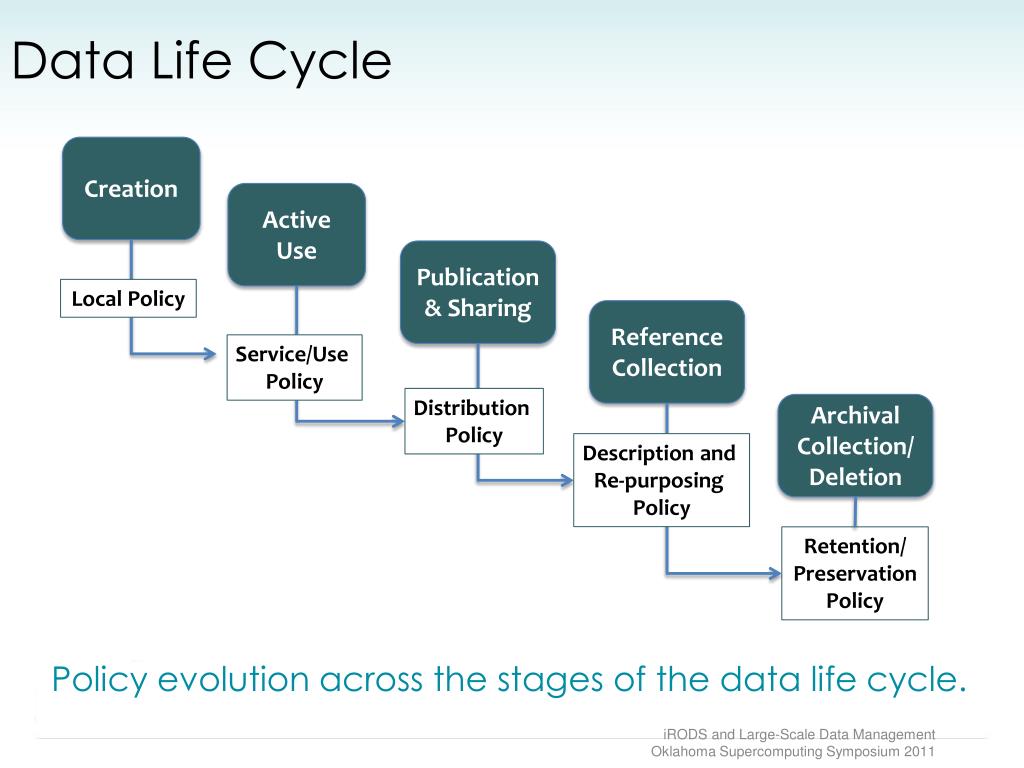 Data Life Cycle

Creation

Local Policy

Active Use

Service/Use Policy

Publication & Sharing

Distribution Policy

Reference Collection

Description and Re-purposing Policy

Archival Collection/ Deletion

Retention/ Preservation Policy

Policy evolution across the stages of the data life cycle.

iRODS and Large-Scale Data Management
Oklahoma Supercomputing Symposium 2011